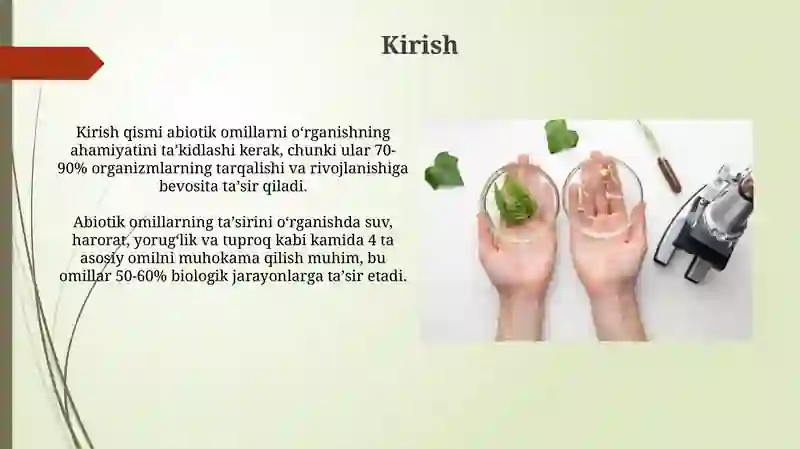 Kirish

Kirish qismi abiotik omillarni oʻrganishning ahamiyatini taʼkidlashi kerak, chunki ular 70-90% organizmlarning tarqalishi va rivojlanishiga bevosita taʼsir qiladi.

Abiotik omillarning taʼsirini oʻrganishda suv, harorat, yorugʻlik va tuproq kabi kamida 4 ta asosiy omilni muhokama qilish muhim, bu omillar 50-60% biologik jarayonlarga taʼsir etadi.